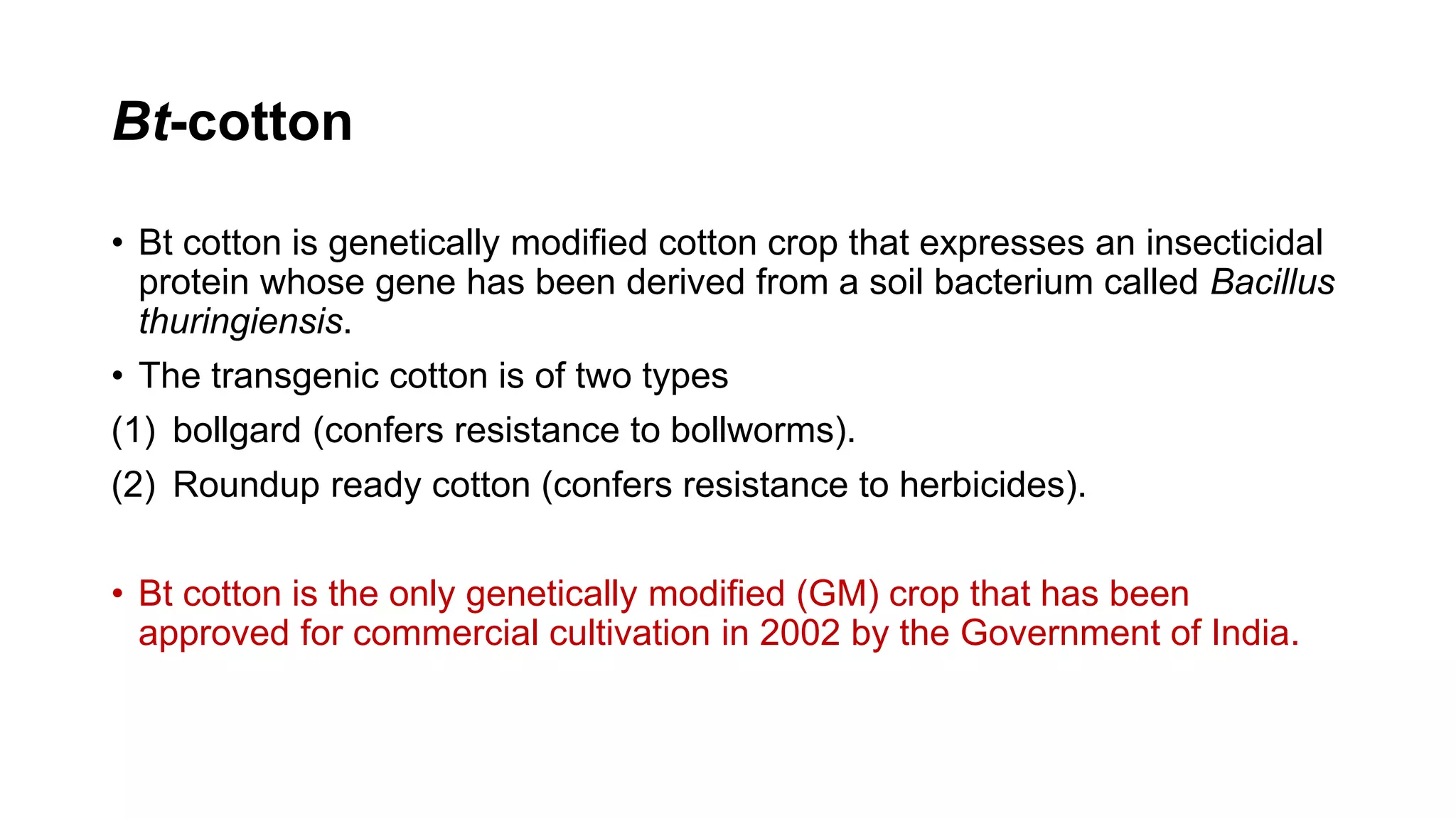 Bt-cotton

• Bt cotton is genetically modified cotton crop that expresses an insecticidal protein whose gene has been derived from a soil bacterium called Bacillus thuringiensis.

• The transgenic cotton is of two types

(1) bollgard (confers resistance to bollworms).

(2) Roundup ready cotton (confers resistance to herbicides).

• Bt cotton is the only genetically modified (GM) crop that has been approved for commercial cultivation in 2002 by the Government of India.